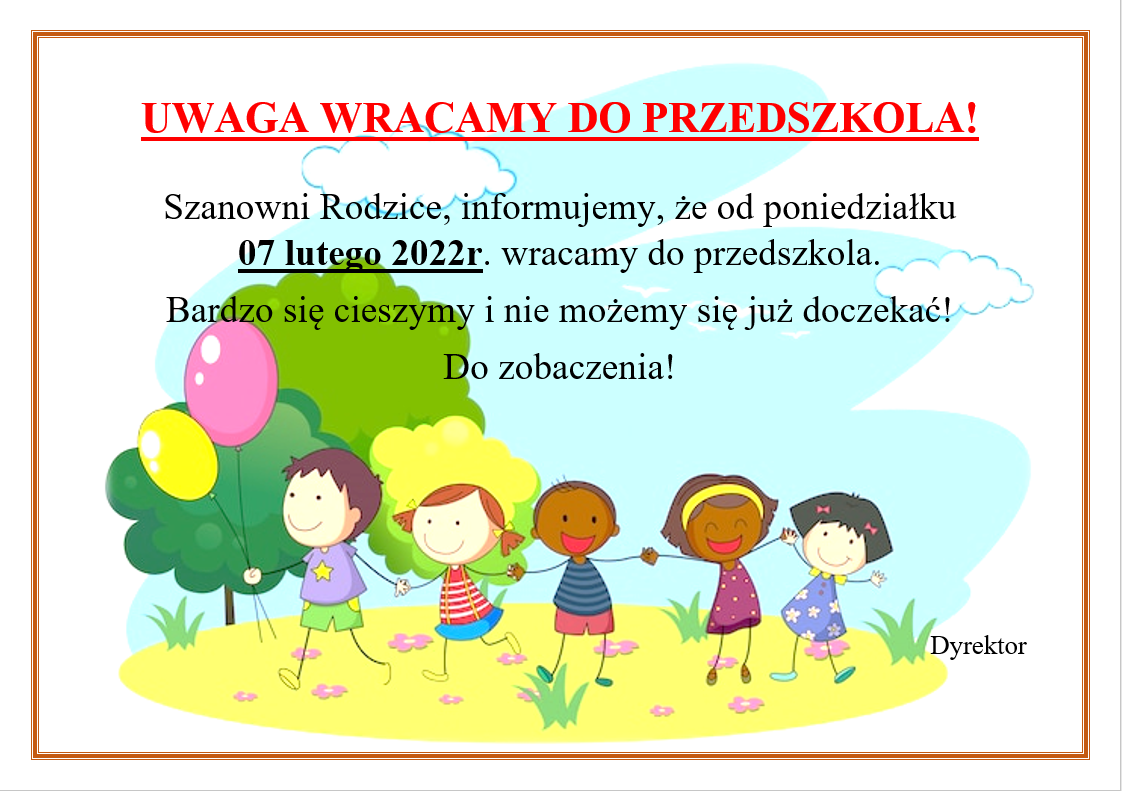 UWAGA WRACAMY DO PRZEDSZKOLA!

Szanowni Rodzice, informujemy, że od poniedziałku 07 lutego 2022r. wracamy do przedszkola.

Bardzo się cieszymy i nie możemy się już doczekać!

Do zobaczenia!

Dyrektor